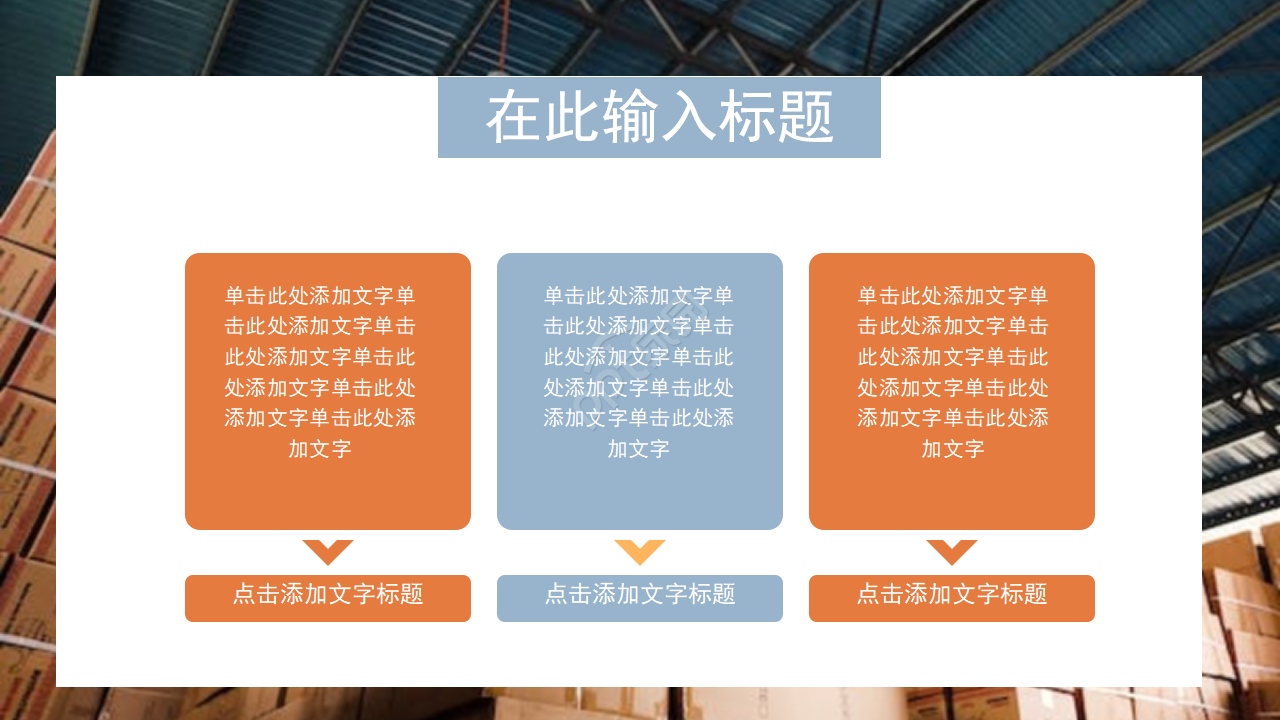 在此输入标题

单击此处添加文字单击此处添加文字单击此处添加文字单击此处添加文字单击此处添加文字单击此处添加文字

点击添加文字标题

单击此处添加文字单击此处添加文字单击此处添加文字单击此处添加文字单击此处添加文字单击此处添加文字

点击添加文字标题

单击此处添加文字单击此处添加文字单击此处添加文字单击此处添加文字单击此处添加文字单击此处添加文字

点击添加文字标题